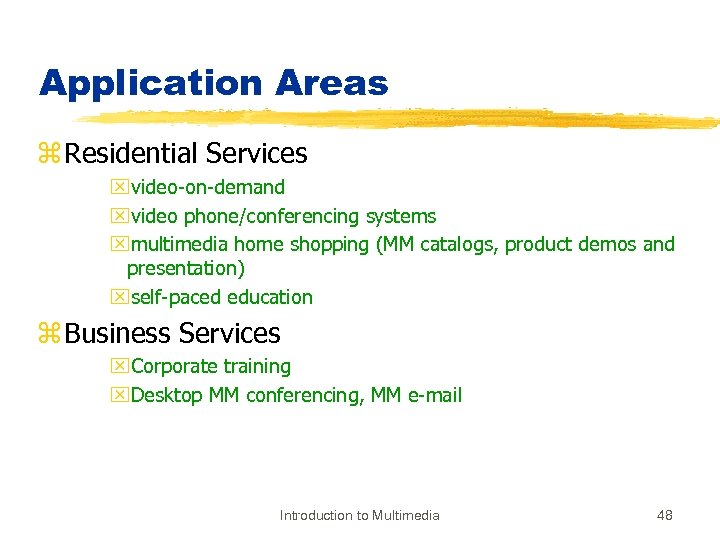 Application Areas

Residential Services
video-on-demand
video phone/conferencing systems
multimedia home shopping (MM catalogs, product demos and presentation)
self-paced education

Business Services
Corporate training
Desktop MM conferencing, MM e-mail

Introduction to Multimedia

48